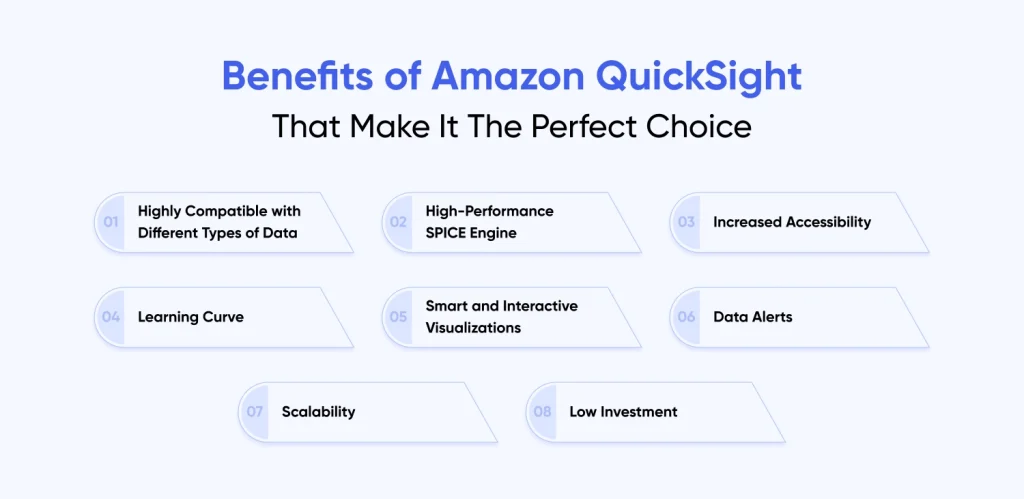 Benefits of Amazon QuickSight
That Make It The Perfect Choice

01 Highly Compatible with Different Types of Data

02 High-Performance SPICE Engine

03 Increased Accessibility

04 Learning Curve

05 Smart and Interactive Visualizations

06 Data Alerts

07 Scalability

08 Low Investment